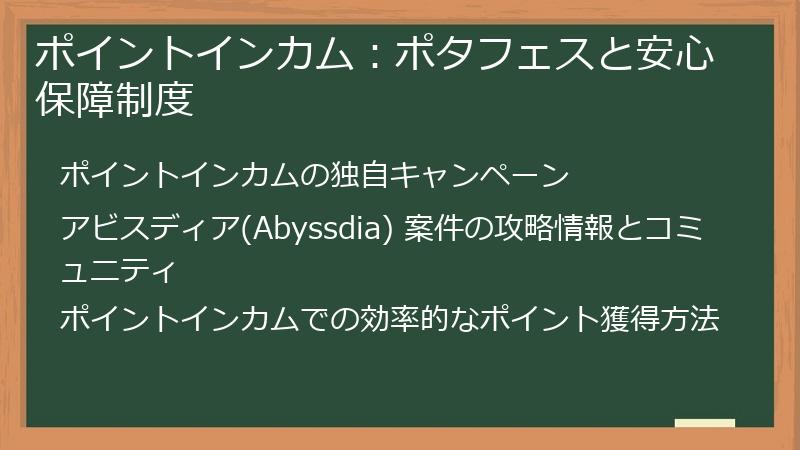 ポイントインカム：ポタフェスと安心保障制度

ポイントインカムの独自キャンペーン

アビスディア(Abyssdia) 案件の攻略情報とコミュニティ

ポイントインカムでの効率的なポイント獲得方法